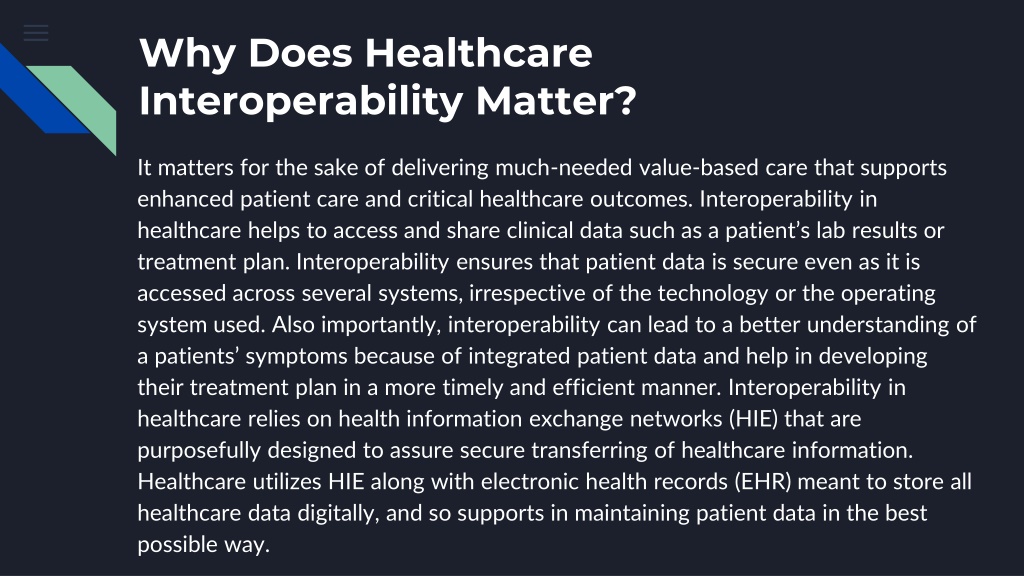 Why Does Healthcare Interoperability Matter?

It matters for the sake of delivering much-needed value-based care that supports enhanced patient care and critical healthcare outcomes. Interoperability in healthcare helps to access and share clinical data such as a patient’s lab results or treatment plan. Interoperability ensures that patient data is secure even as it is accessed across several systems, irrespective of the technology or the operating system used. Also importantly, interoperability can lead to a better understanding of a patients’ symptoms because of integrated patient data and help in developing their treatment plan in a more timely and efficient manner. Interoperability in healthcare relies on health information exchange networks (HIE) that are purposefully designed to assure secure transferring of healthcare information. Healthcare utilizes HIE along with electronic health records (EHR) meant to store all healthcare data digitally, and so supports in maintaining patient data in the best possible way.